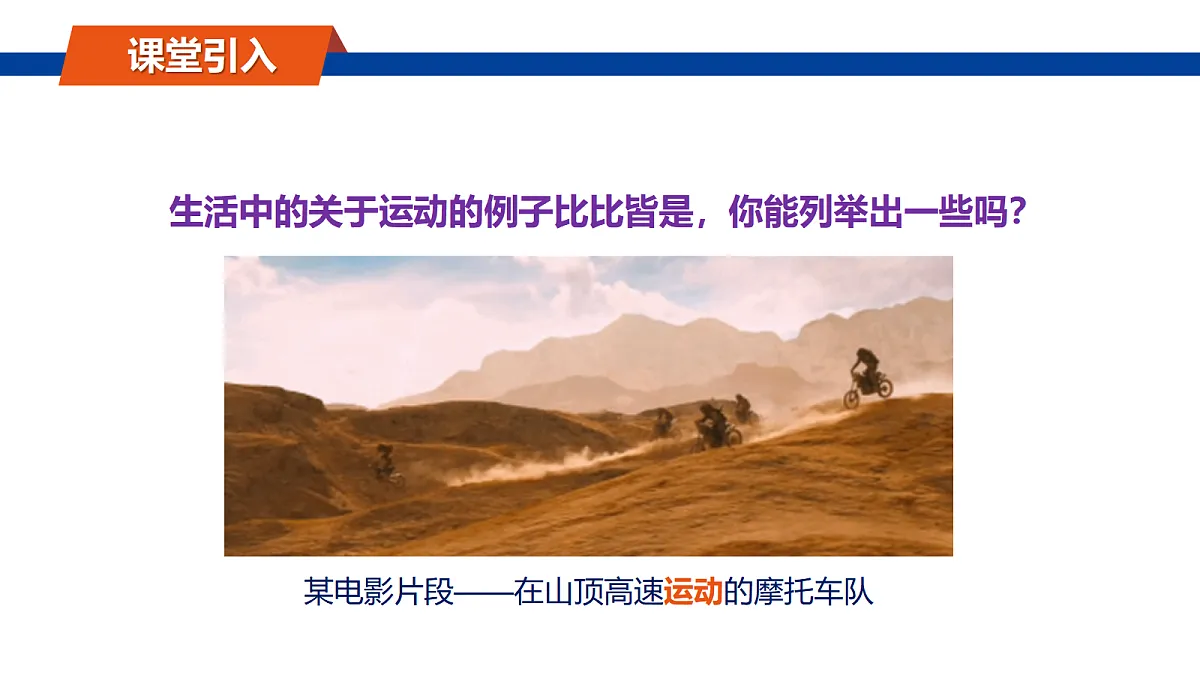 课堂引入

生活中的关于运动的例子比比皆是，你能列举出一些吗？

某电影片段——在山顶高速运动的摩托车队